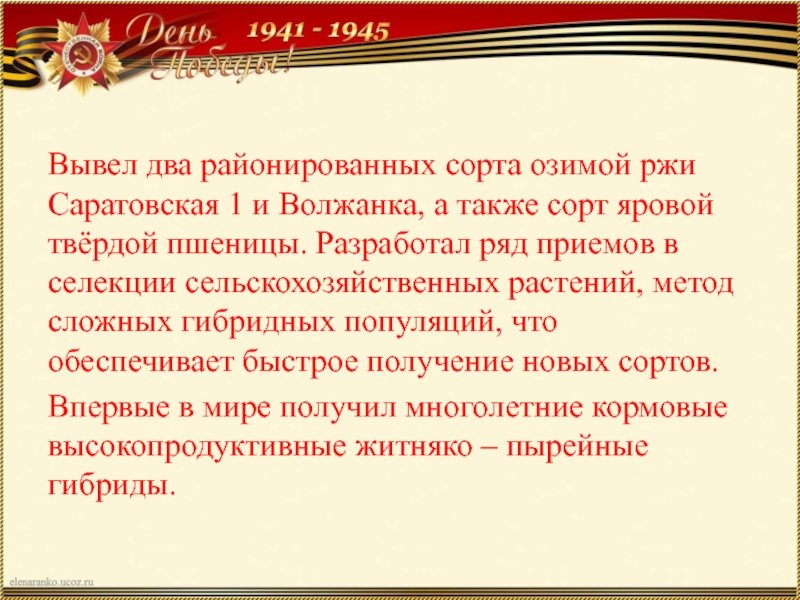 День Победы! 1941 - 1945

Вывел два районированных сорта озимой ржи Саратовская 1 и Волжанка, а также сорт яровой твёрдой пшеницы. Разработал ряд приемов в селекции сельскохозяйственных растений, метод сложных гибридных популяций, что обеспечивает быстрое получение новых сортов.

Впервые в мире получил многолетние кормовые высокопродуктивные житняко – пырейные гибриды.

elenaranko.ucoz.ru